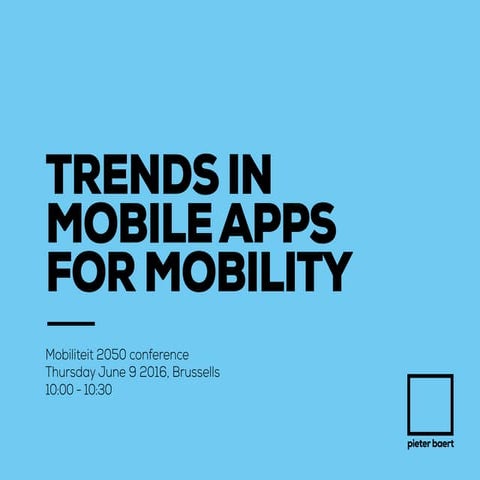 TRENDS IN MOBILE APPS FOR MOBILITY

Mobiliteit 2050 conference
Thursday June 9 2016, Brussells
10:00 - 10:30

pieter baert